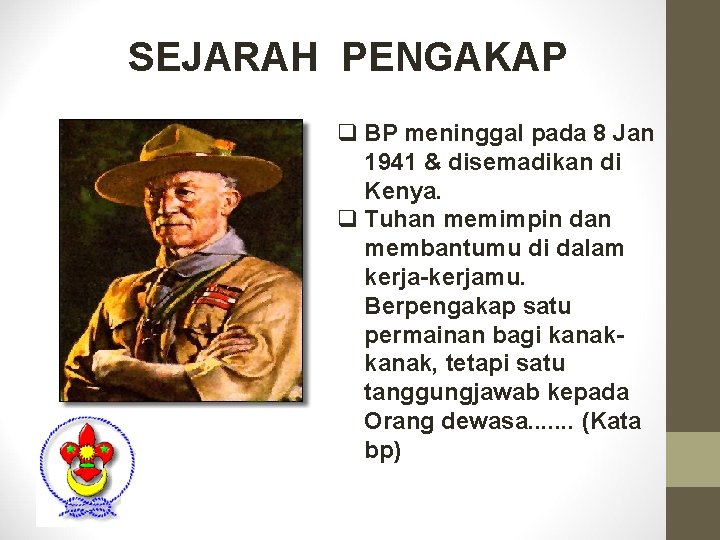 SEJARAH PENGAKAP

❑ BP meninggal pada 8 Jan 1941 & disemadikan di Kenya.

❑ Tuhan memimpin dan membantumu di dalam kerja-kerjamu. Berpengakap satu permainan bagi kanak-kanak, tetapi satu tanggungjawab kepada Orang dewasa....... (Kata bp)